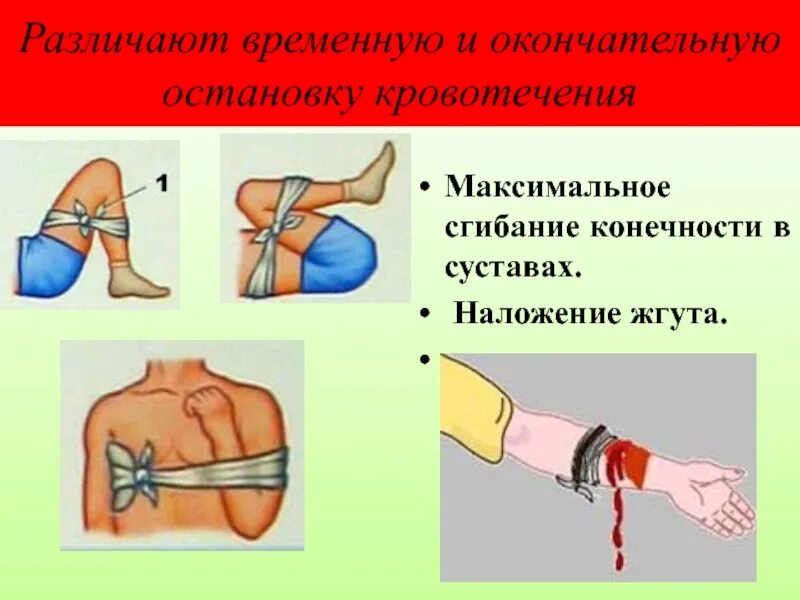 Различают временную и окончательную остановку кровотечения

1

• Максимальное сгибание конечности в суставах.

• Наложение жгута.

•